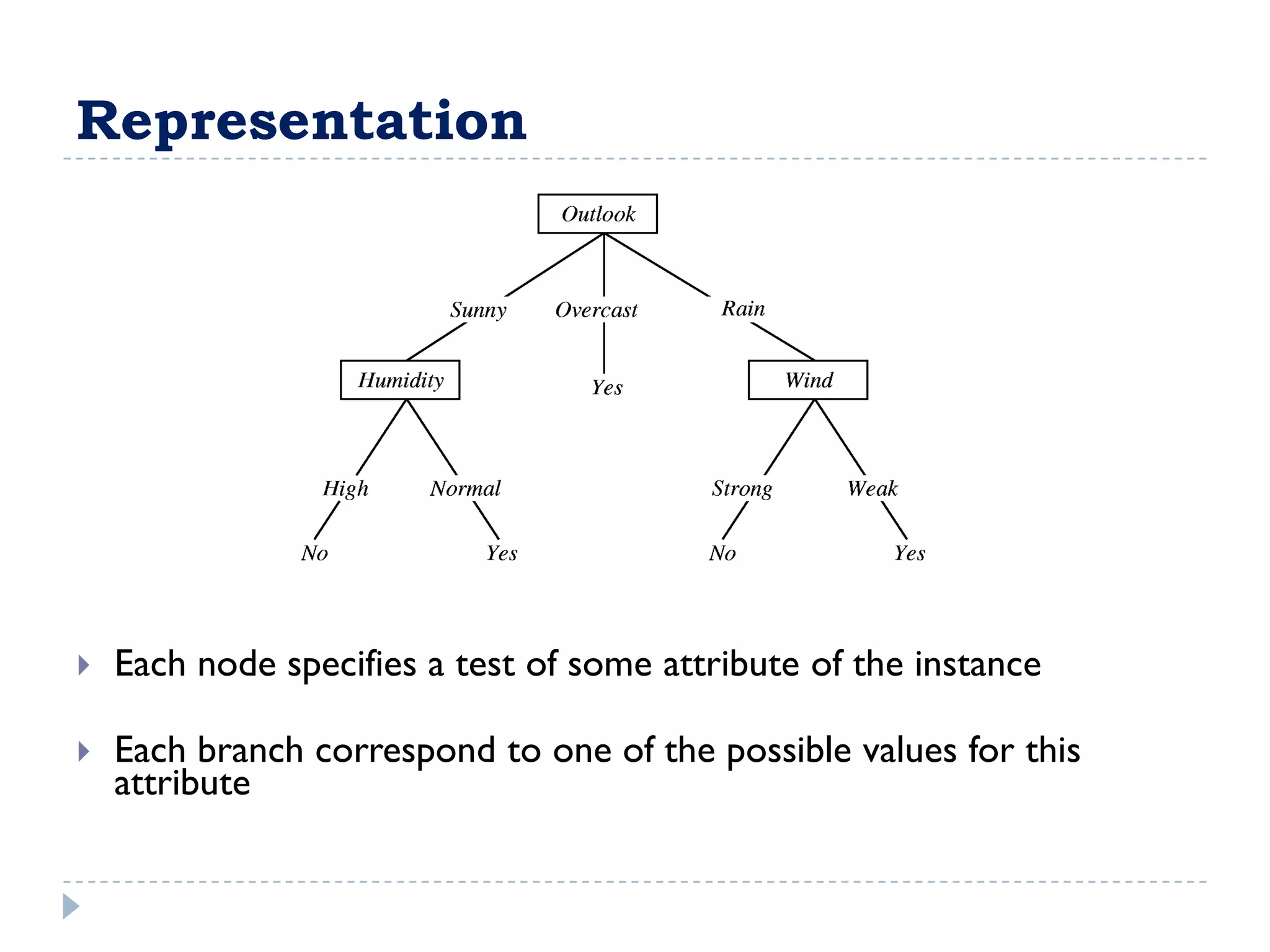 Representation

Outlook

Sunny Overcast Rain

Humidity Yes Wind

High Normal Strong Weak

No Yes No Yes

Each node specifies a test of some attribute of the instance

Each branch correspond to one of the possible values for this attribute